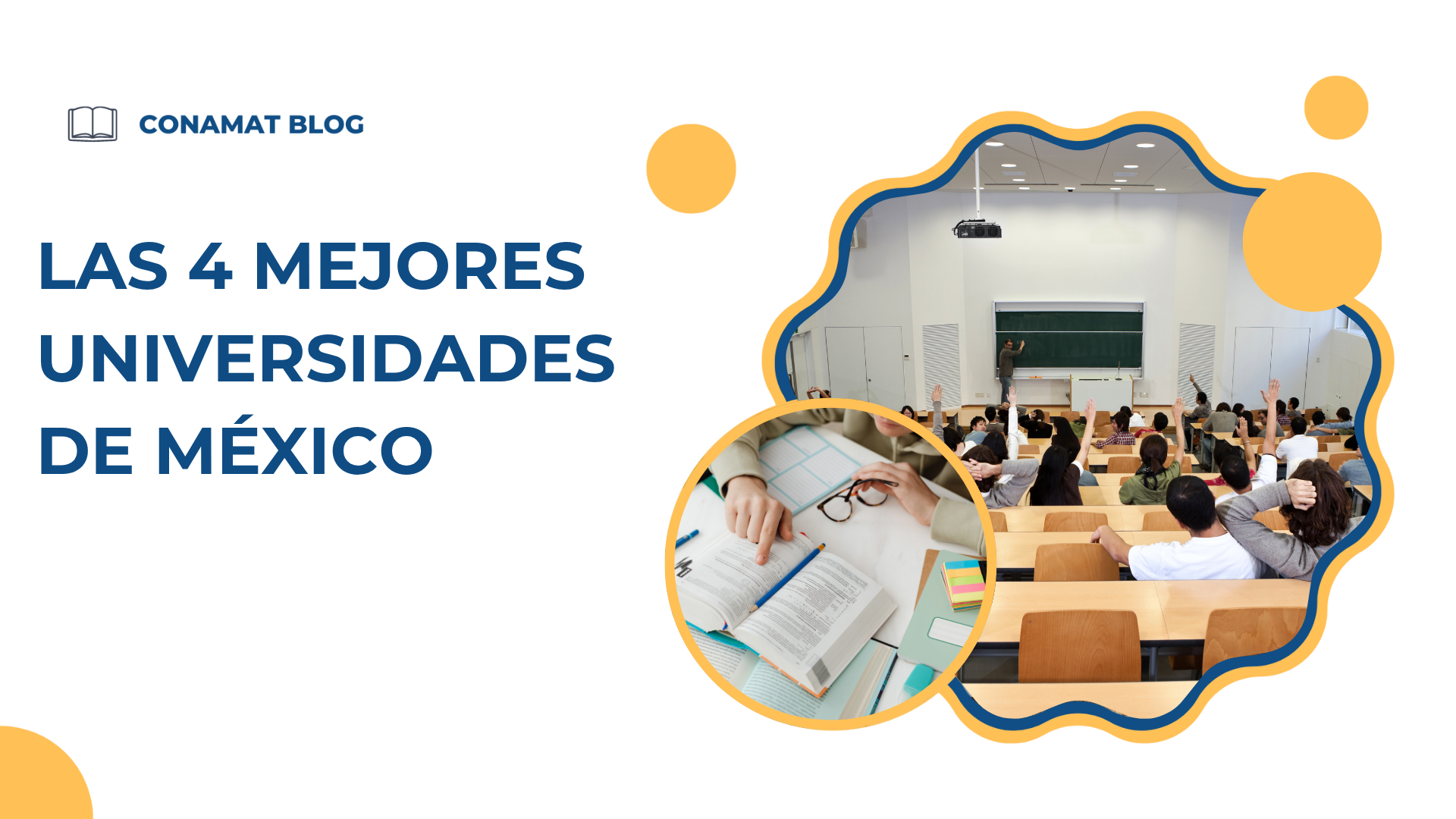 CONAMAT BLOG

LAS 4 MEJORES UNIVERSIDADES DE MÉXICO